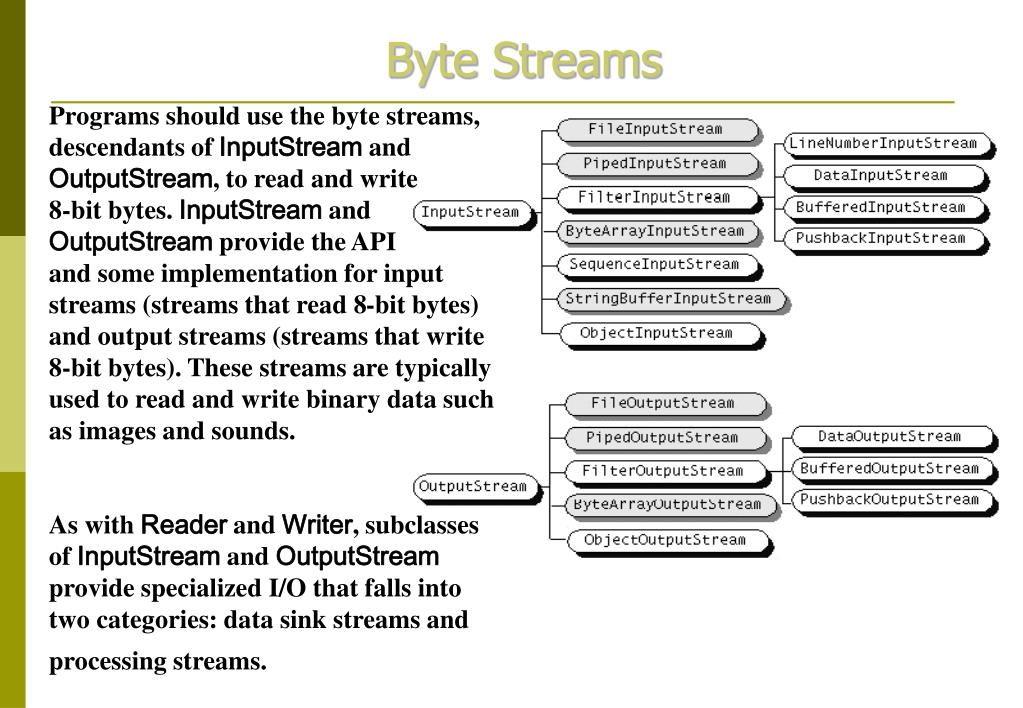 Byte Streams

Programs should use the byte streams, descendants of InputStream and OutputStream, to read and write 8-bit bytes. InputStream and OutputStream provide the API and some implementation for input streams (streams that read 8-bit bytes) and output streams (streams that write 8-bit bytes). These streams are typically used to read and write binary data such as images and sounds.

As with Reader and Writer, subclasses of InputStream and OutputStream provide specialized I/O that falls into two categories: data sink streams and processing streams.

InputStream
FileInputStream
PipedInputStream
FilterInputStream
ByteArrayInputStream
SequenceInputStream
StringBufferInputStream
ObjectInputStream
LineNumberInputStream
DataInputStream
BufferedInputStream
PushbackInputStream

OutputStream
FileOutputStream
PipedOutputStream
FilterOutputStream
ByteArrayOutputStream
ObjectOutputStream
DataOutputStream
BufferedOutputStream
PushbackOutputStream